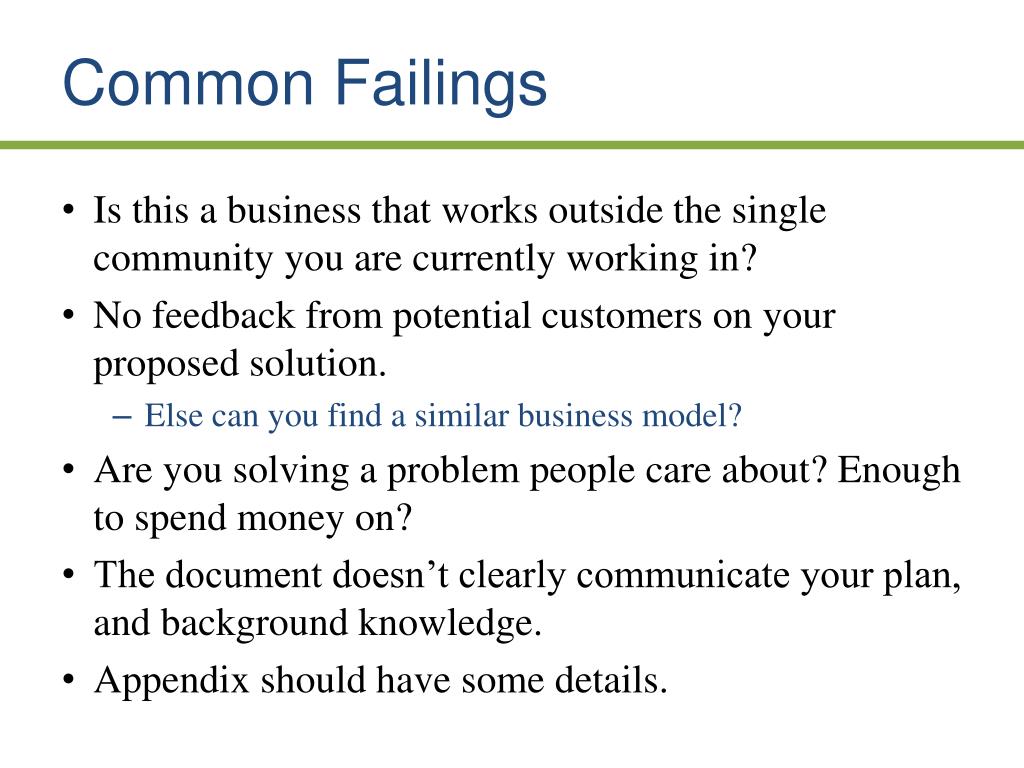 Common Failings

• Is this a business that works outside the single community you are currently working in?
• No feedback from potential customers on your proposed solution.
– Else can you find a similar business model?
• Are you solving a problem people care about? Enough to spend money on?
• The document doesn’t clearly communicate your plan, and background knowledge.
• Appendix should have some details.